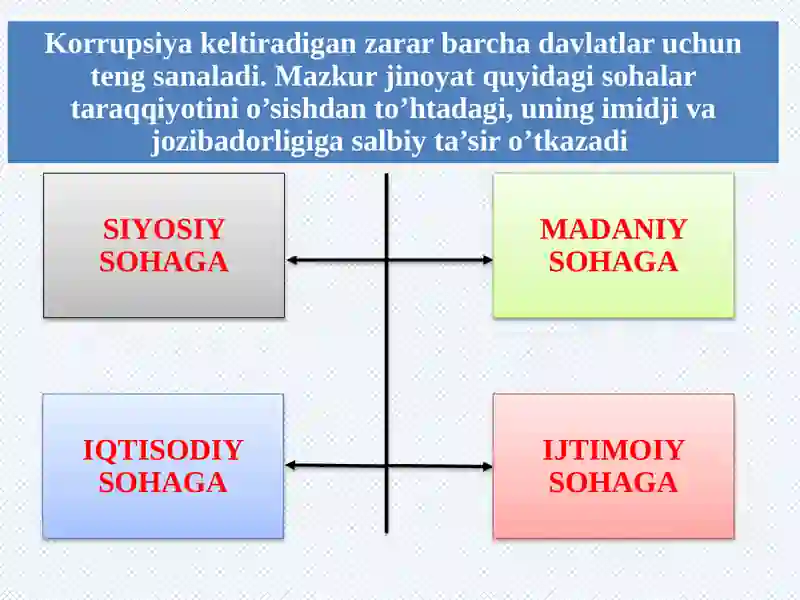 Korrupsiya keltiradigan zarar barcha davlatlar uchun teng sanaladi. Mazkur jinoyat quyidagi sohalar taraqqiyotini o’sishdan to’htadagi, uning imidji va jozibadorligiga salbiy ta’sir o’tkazadi

SIYOSIY SOHAGA

MADANIY SOHAGA

IQTISODIY SOHAGA

IJTIMOIY SOHAGA